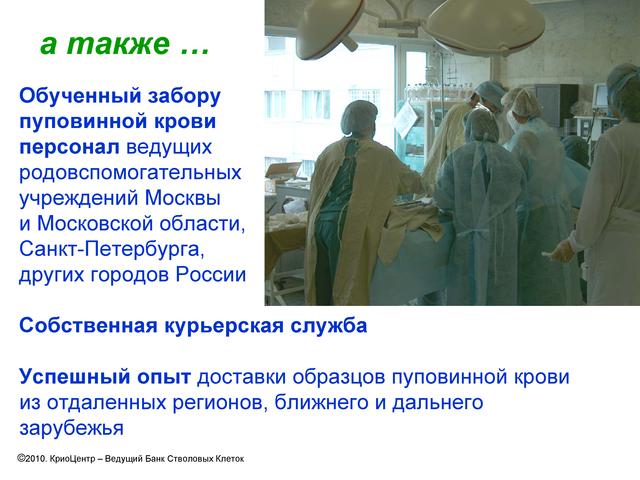 а также …

Обученный забору пуповинной крови персонал ведущих родовспомогательных учреждений Москвы и Московской области, Санкт-Петербурга, других городов России

Собственная курьерская служба

Успешный опыт доставки образцов пуповинной крови из отдаленных регионов, ближнего и дальнего зарубежья

©2010. КриоЦентр – Ведущий Банк Стволовых Клеток